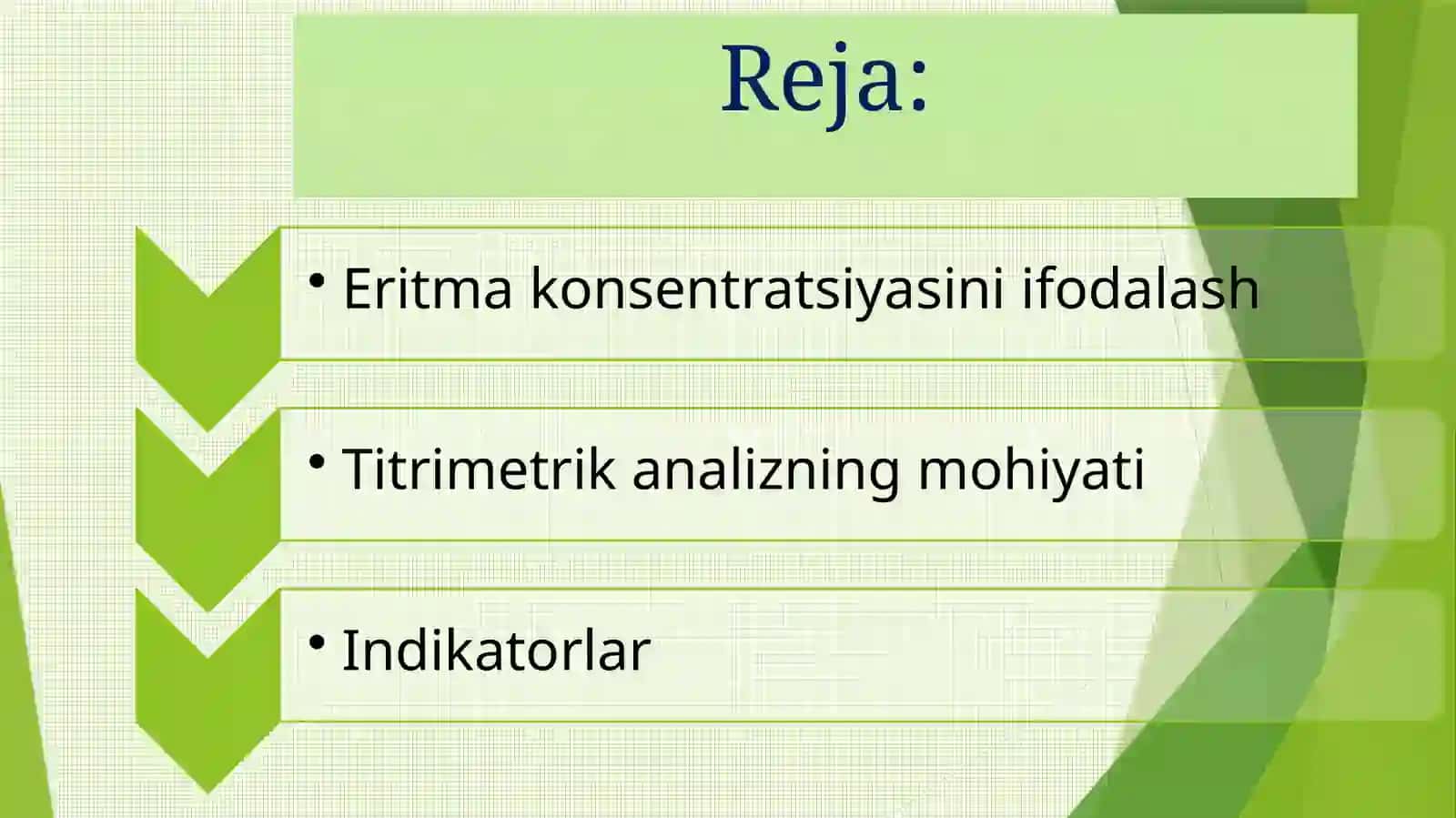 Reja:

• Eritma konsentratsiyasini ifodalash

• Titrimetrik analizning mohiyati

• Indikatorlar